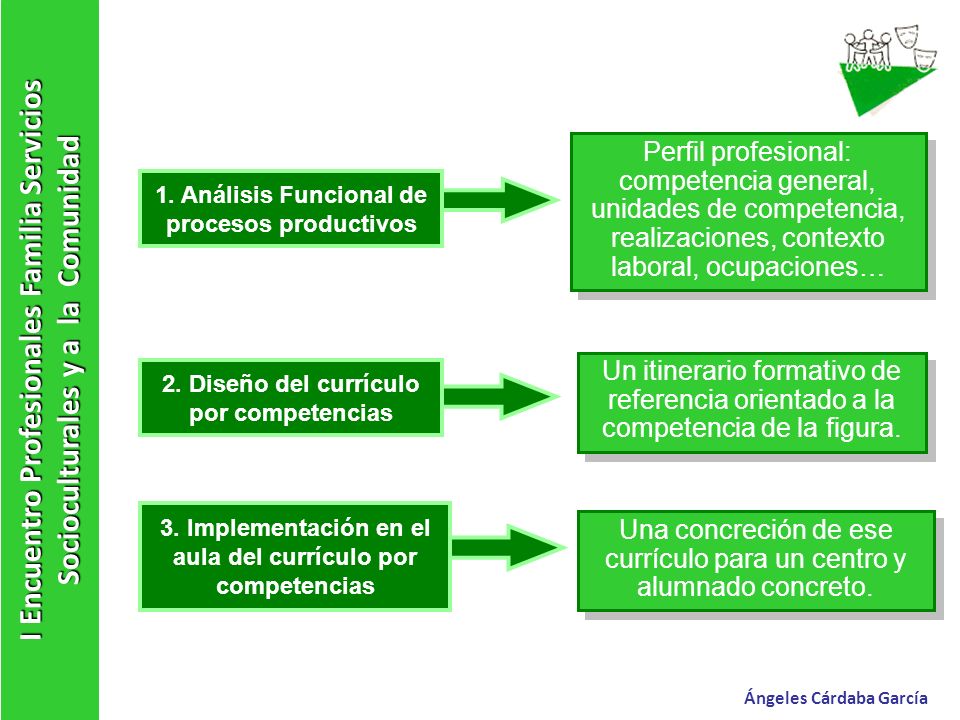 I Encuentro Profesionales Familia Servicios Socioculturales y a la Comunidad

1. Análisis Funcional de procesos productivos

Perfil profesional: competencia general, unidades de competencia, realizaciones, contexto laboral, ocupaciones…

2. Diseño del currículo por competencias

Un itinerario formativo de referencia orientado a la competencia de la figura.

3. Implementación en el aula del currículo por competencias

Una concreción de ese currículo para un centro y alumnado concreto.

Ángeles Cárdaba García